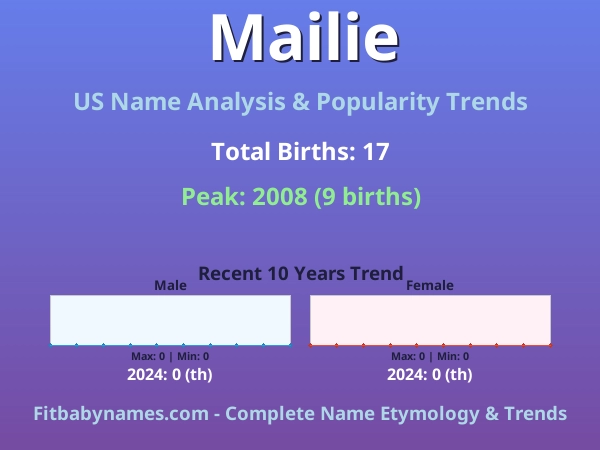 Mailie

US Name Analysis & Popularity Trends

Total Births: 17

Peak: 2008 (9 births)

Recent 10 Years Trend

Male

Max: 0 | Min: 0

2024: 0 (th)

Female

Max: 0 | Min: 0

2024: 0 (th)

Fitbabynames.com - Complete Name Etymology & Trends